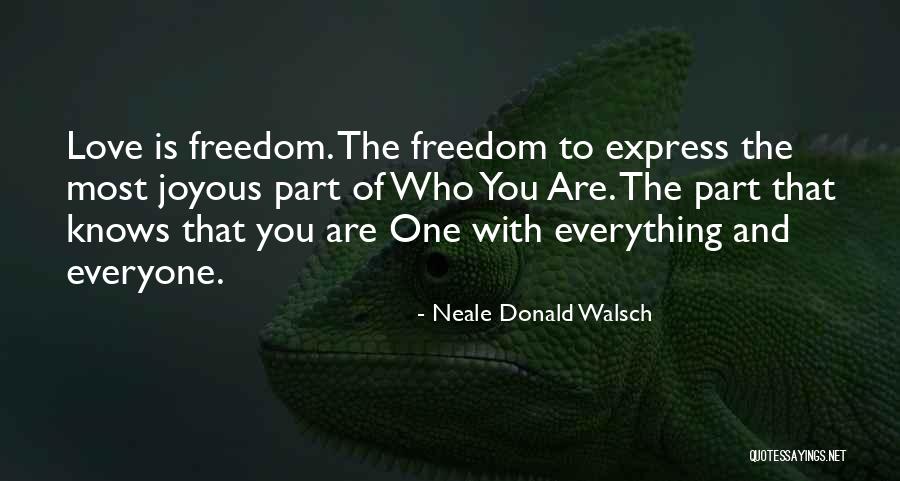 Love is freedom. The freedom to express the most joyous part of Who You Are. The part that knows that you are One with everything and everyone.

- Neale Donald Walsch

QUOTESSAYINGS.NET